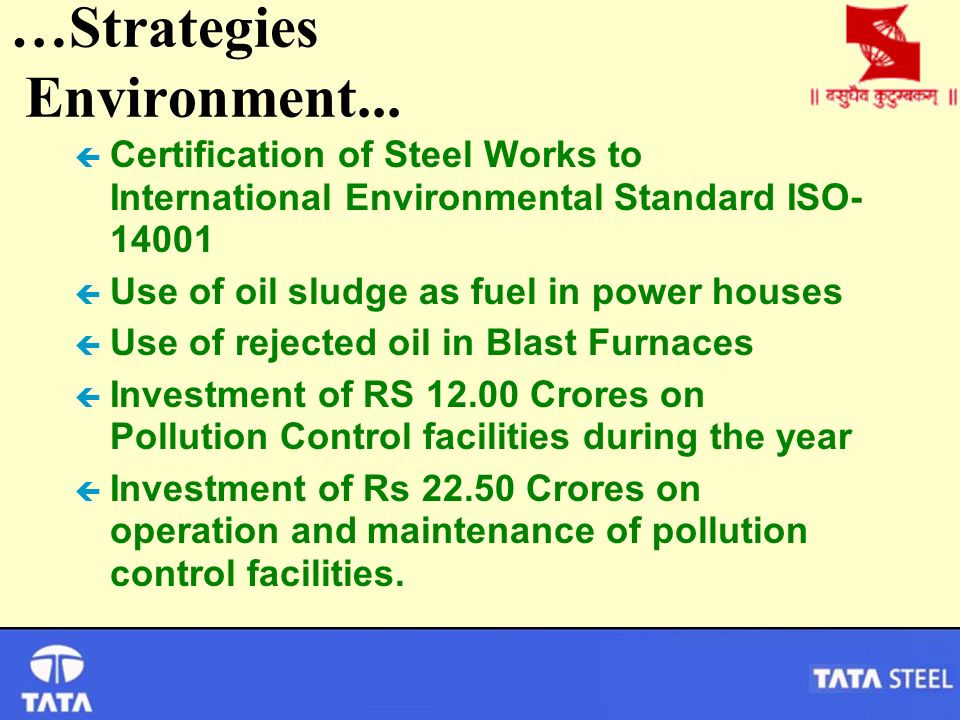 …Strategies
Environment...

|| वसुधैव कुटुम्बकम् ||

Certification of Steel Works to International Environmental Standard ISO-14001

Use of oil sludge as fuel in power houses

Use of rejected oil in Blast Furnaces

Investment of RS 12.00 Crores on Pollution Control facilities during the year

Investment of Rs 22.50 Crores on operation and maintenance of pollution control facilities.

TATA

TATA STEEL